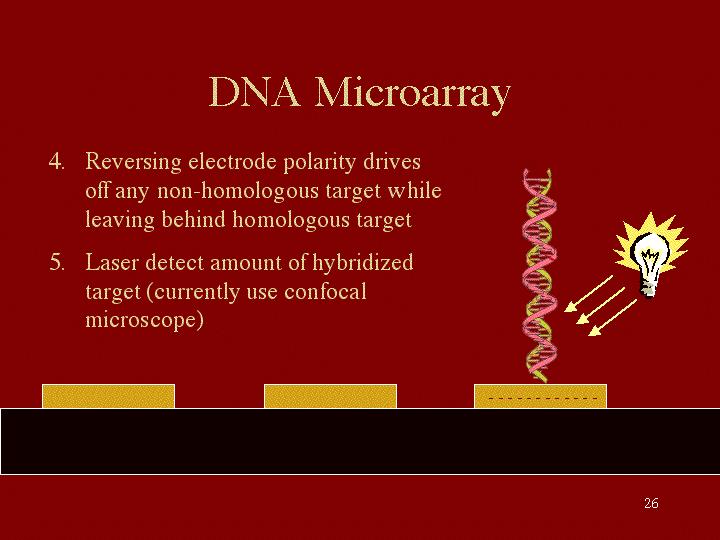 DNA Microarray

4. Reversing electrode polarity drives off any non-homologous target while leaving behind homologous target

5. Laser detect amount of hybridized target (currently use confocal microscope)

- - - - - - - - - - -

26